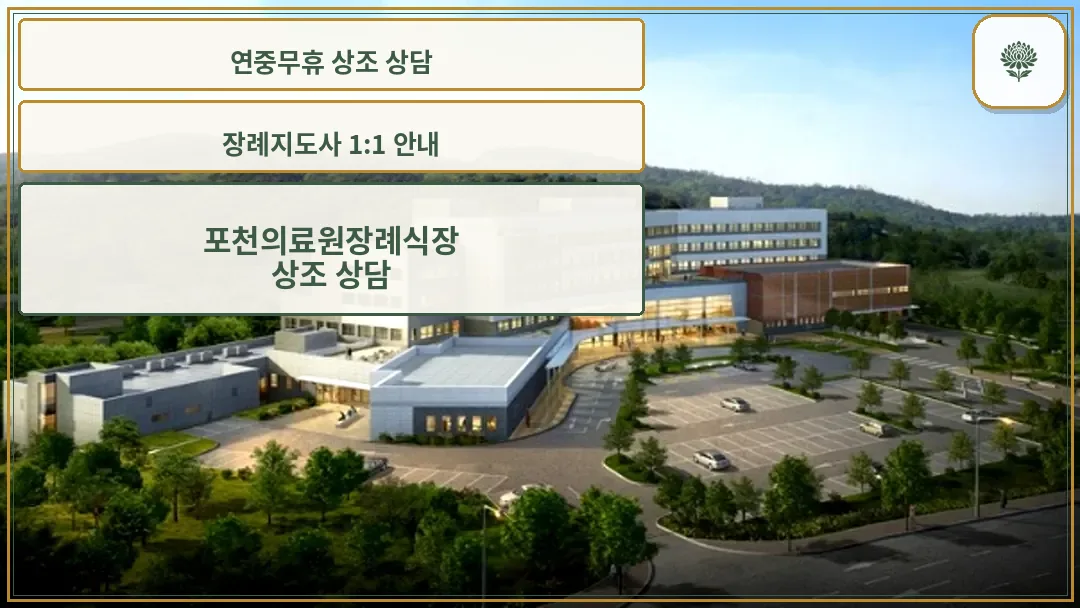 연중무휴 상조 상담

장례지도사 1:1 안내

포천의료원장례식장
상조 상담